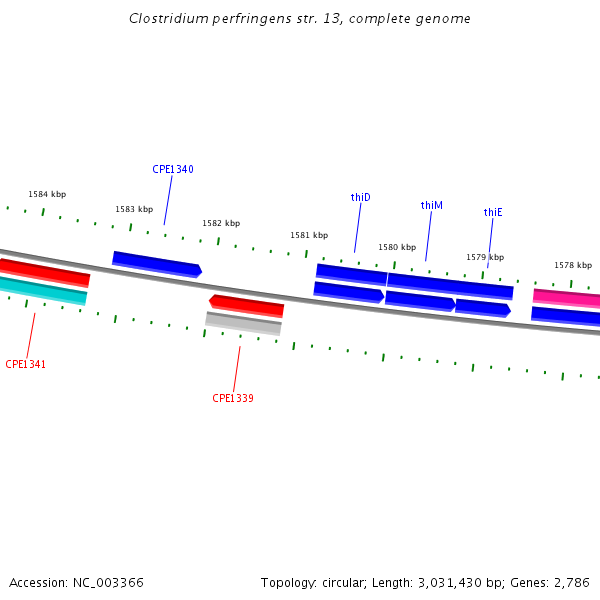 Clostridium perfringens str. 13, complete genome

CPE1340

1584 kbp

1583 kbp

1582 kbp

thiD

thiM

thiE

1581 kbp

1580 kbp

1579 kbp

1578 kbp

CPE1341

CPE1339

Accession: NC_003366

Topology: circular; Length: 3,031,430 bp; Genes: 2,786